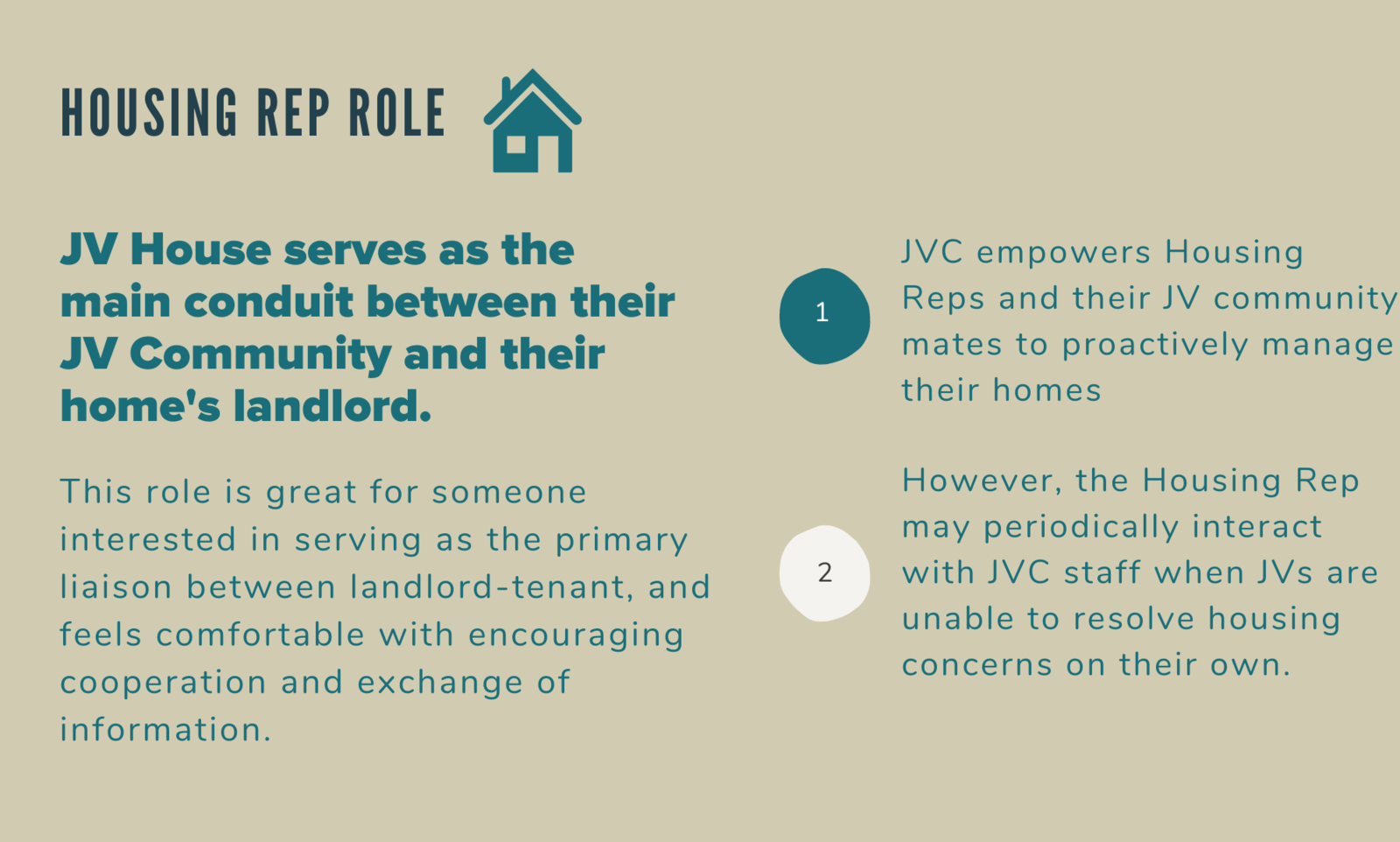 HOUSING REP ROLE

JV House serves as the main conduit between their JV Community and their home's landlord.

This role is great for someone interested in serving as the primary liaison between landlord-tenant, and feels comfortable with encouraging cooperation and exchange of information.

1

JVC empowers Housing Reps and their JV community mates to proactively manage their homes

2

However, the Housing Rep may periodically interact with JVC staff when JVs are unable to resolve housing concerns on their own.